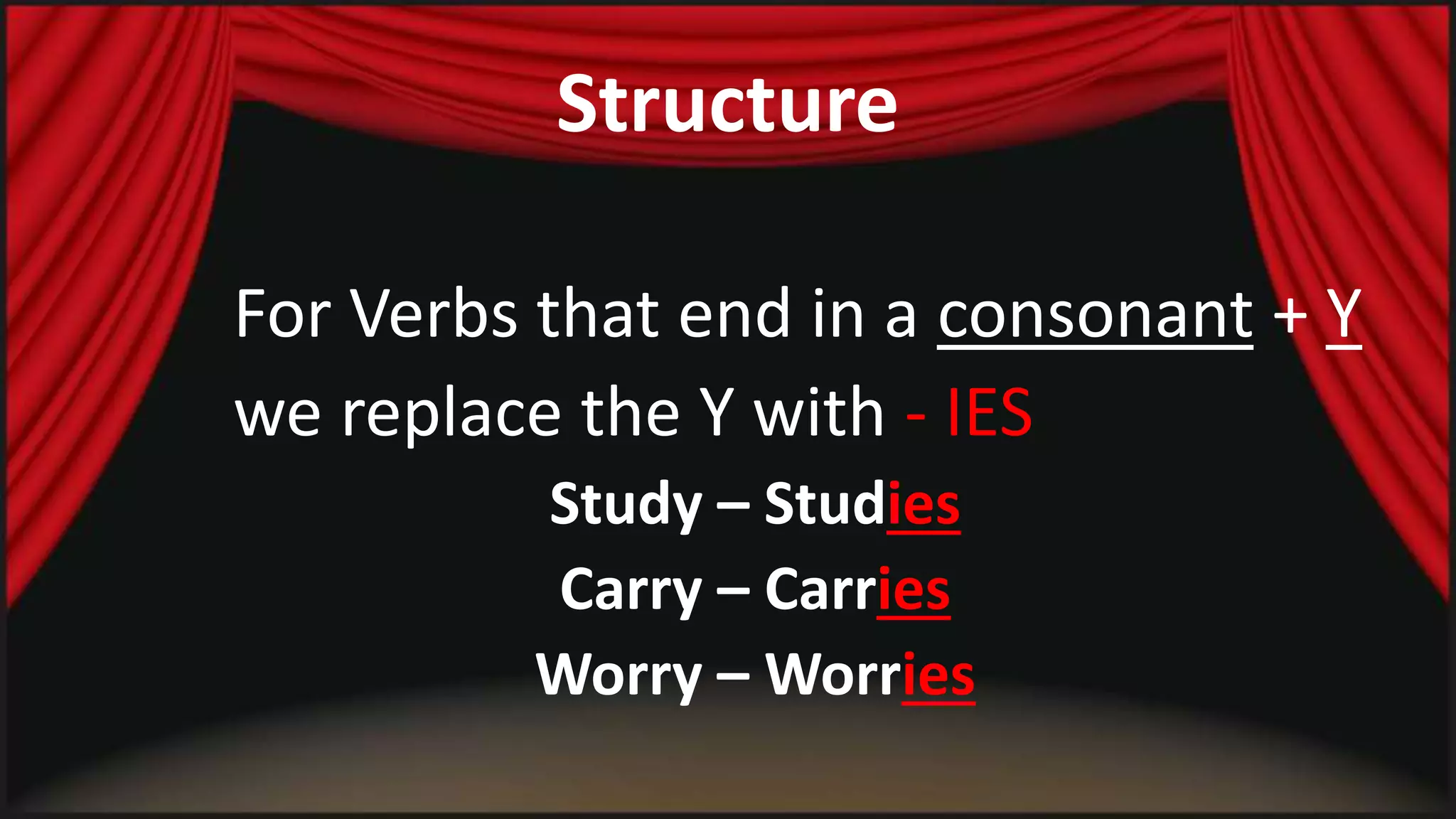 Structure

For Verbs that end in a consonant + Y we replace the Y with - IES

Study – Studies

Carry – Carries

Worry – Worries